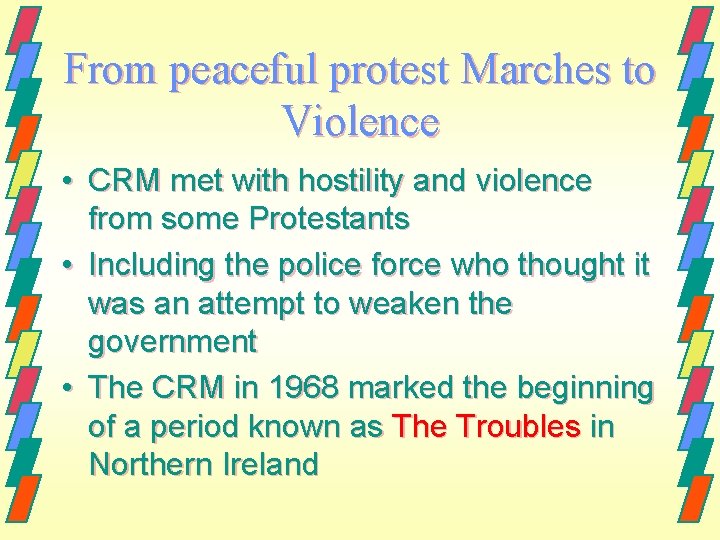 From peaceful protest Marches to Violence

• CRM met with hostility and violence from some Protestants
• Including the police force who thought it was an attempt to weaken the government
• The CRM in 1968 marked the beginning of a period known as The Troubles in Northern Ireland